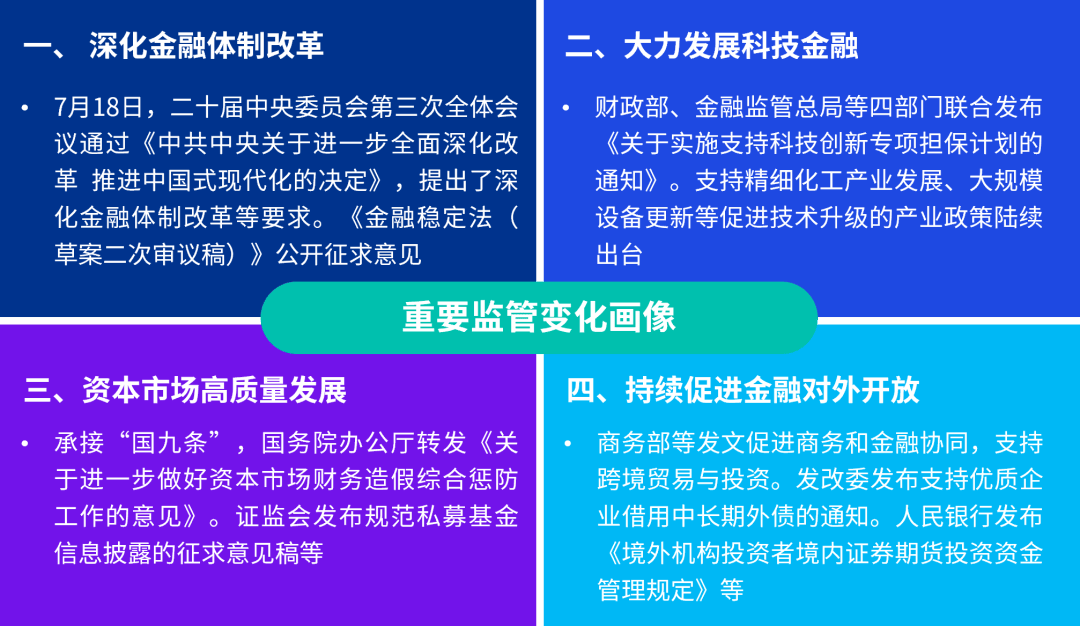 一、 深化金融体制改革

• 7月18日，二十届中央委员会第三次全体会议通过《中共中央关于进一步全面深化改革 推进中国式现代化的决定》，提出了深化金融体制改革等要求。《金融稳定法（草案二次审议稿）》公开征求意见

二、大力发展科技金融

• 财政部、金融监管总局等四部门联合发布《关于实施支持科技创新专项担保计划的通知》。支持精细化工产业发展、大规模设备更新等促进技术升级的产业政策陆续出台

重要监管变化画像

三、资本市场高质量发展

• 承接“国九条”，国务院办公厅转发《关于进一步做好资本市场财务造假综合惩防工作的意见》。证监会发布规范私募基金信息披露的征求意见稿等

四、持续促进金融对外开放

• 商务部等发文促进商务和金融协同，支持跨境贸易与投资。发改委发布支持优质企业借用中长期外债的通知。人民银行发布《境外机构投资者境内证券期货投资资金管理规定》等